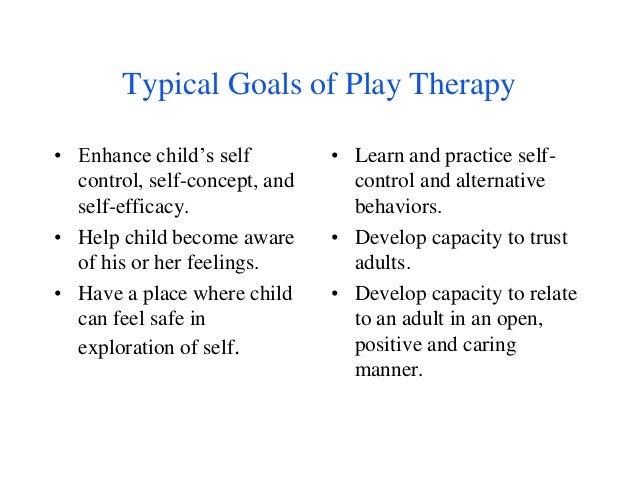 Typical Goals of Play Therapy

• Enhance child's self control, self-concept, and self-efficacy.
• Help child become aware of his or her feelings.
• Have a place where child can feel safe in exploration of self.

• Learn and practice self-control and alternative behaviors.
• Develop capacity to trust adults.
• Develop capacity to relate to an adult in an open, positive and caring manner.